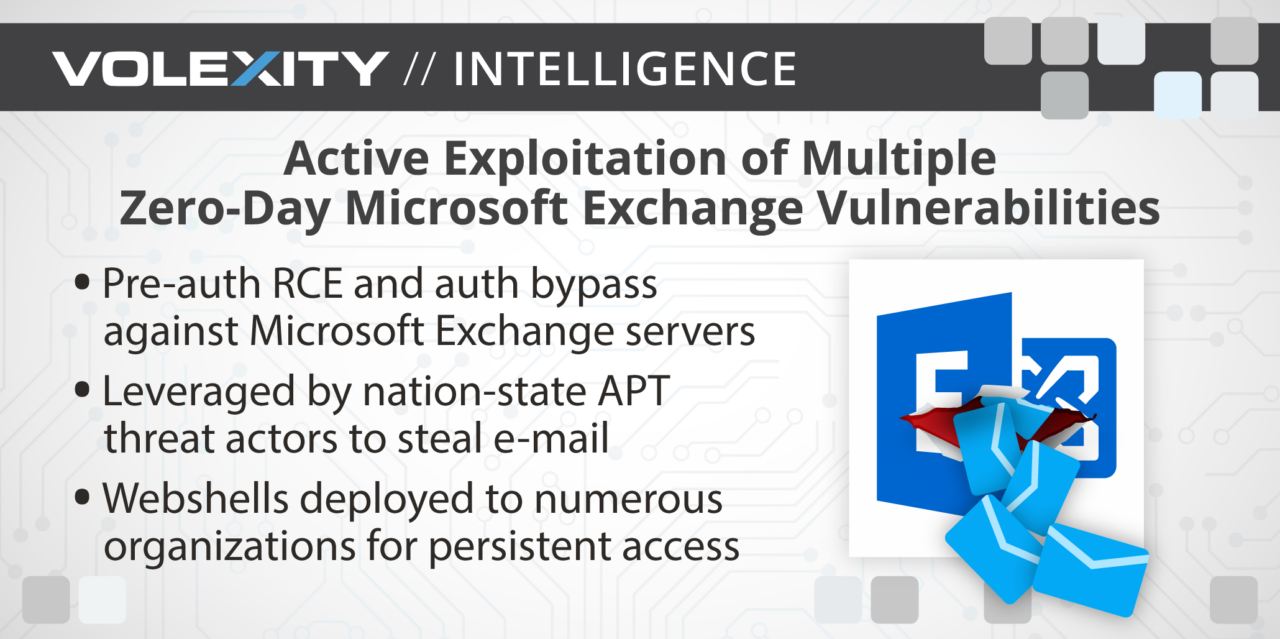 VOLEXITY // INTELLIGENCE

Active Exploitation of Multiple Zero-Day Microsoft Exchange Vulnerabilities

• Pre-auth RCE and auth bypass against Microsoft Exchange servers

• Leveraged by nation-state APT threat actors to steal e-mail

• Webshells deployed to numerous organizations for persistent access